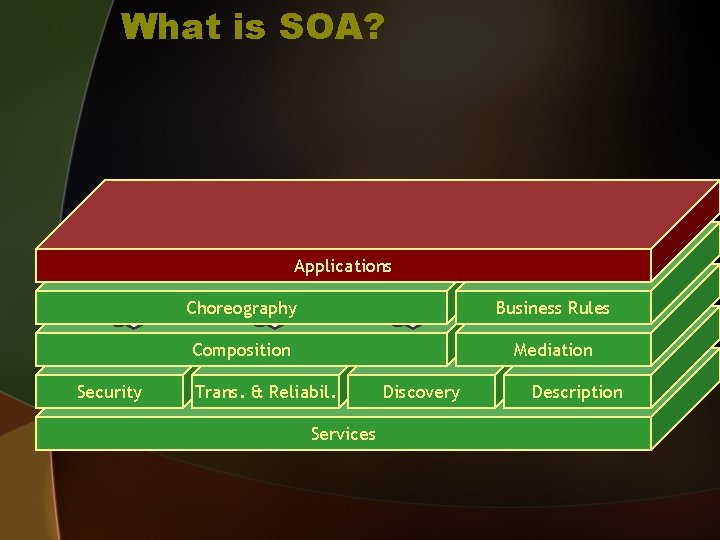 What is SOA?

Applications

Choreography

Business Rules

Composition

Mediation

Security

Trans. & Reliabil.

Discovery

Description

Services